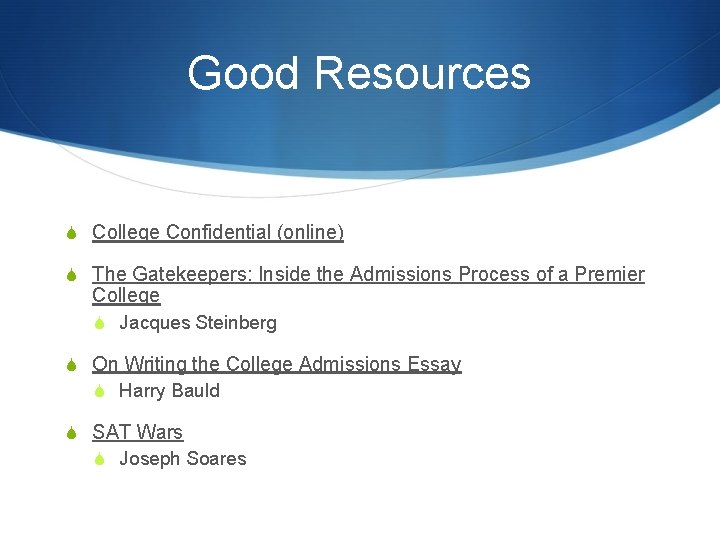 Good Resources

College Confidential (online)

The Gatekeepers: Inside the Admissions Process of a Premier College

Jacques Steinberg

On Writing the College Admissions Essay

Harry Bauld

SAT Wars

Joseph Soares